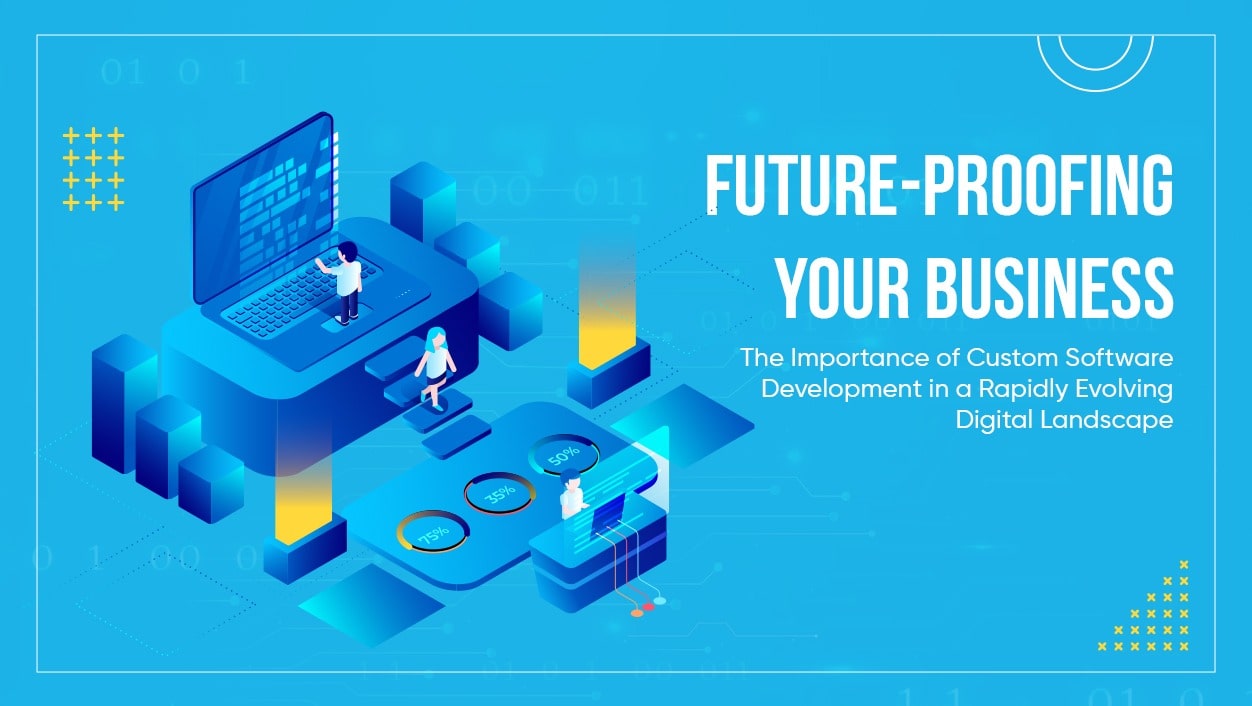 FUTURE-PROOFING YOUR BUSINESS

The Importance of Custom Software Development in a Rapidly Evolving Digital Landscape

50%

35%

75%